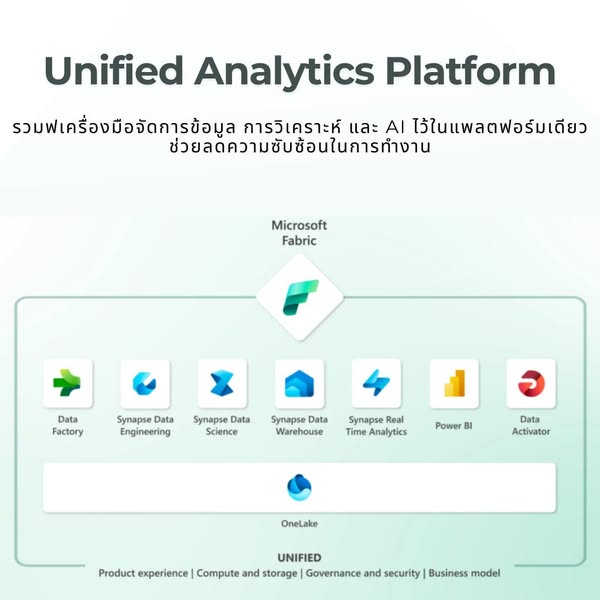 Unified Analytics Platform

รวมฟเครื่องมือจัดการข้อมูล การวิเคราะห์ และ AI ไว้ในแพลตฟอร์มเดียว ช่วยลดความซับซ้อนในการทำงาน

Microsoft Fabric

Data Factory

Synapse Data Engineering

Synapse Data Science

Synapse Data Warehouse

Synapse Real Time Analytics

Power BI

Data Activator

OneLake

UNIFIED

Product experience | Compute and storage | Governance and security | Business model